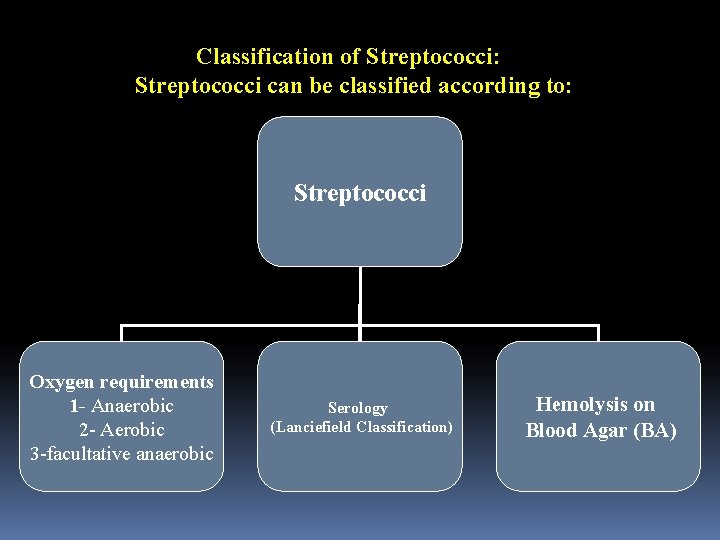 Classification of Streptococci:
Streptococci can be classified according to:

Streptococci

Oxygen requirements
1- Anaerobic
2- Aerobic
3-facultative anaerobic

Serology
(Lanciefield Classification)

Hemolysis on
Blood Agar (BA)